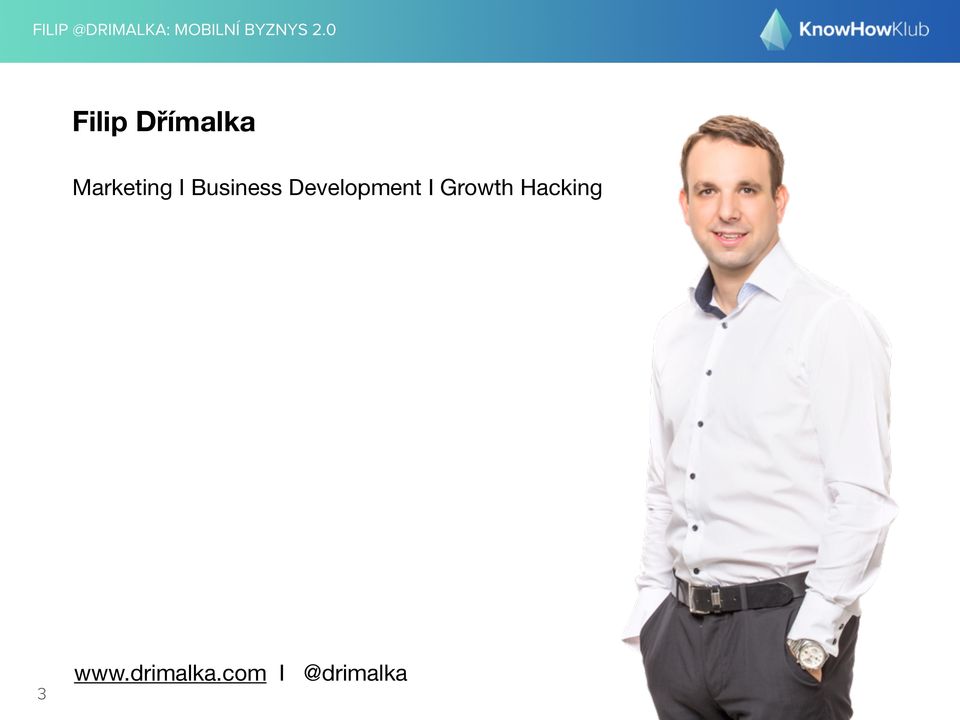 FILIP @DRIMALKA: MOBILNÍ BYZNYS 2.0

KnowHowKlub

Filip Dřímalka

Marketing I Business Development I Growth Hacking

www.drimalka.com I @drimalka

3